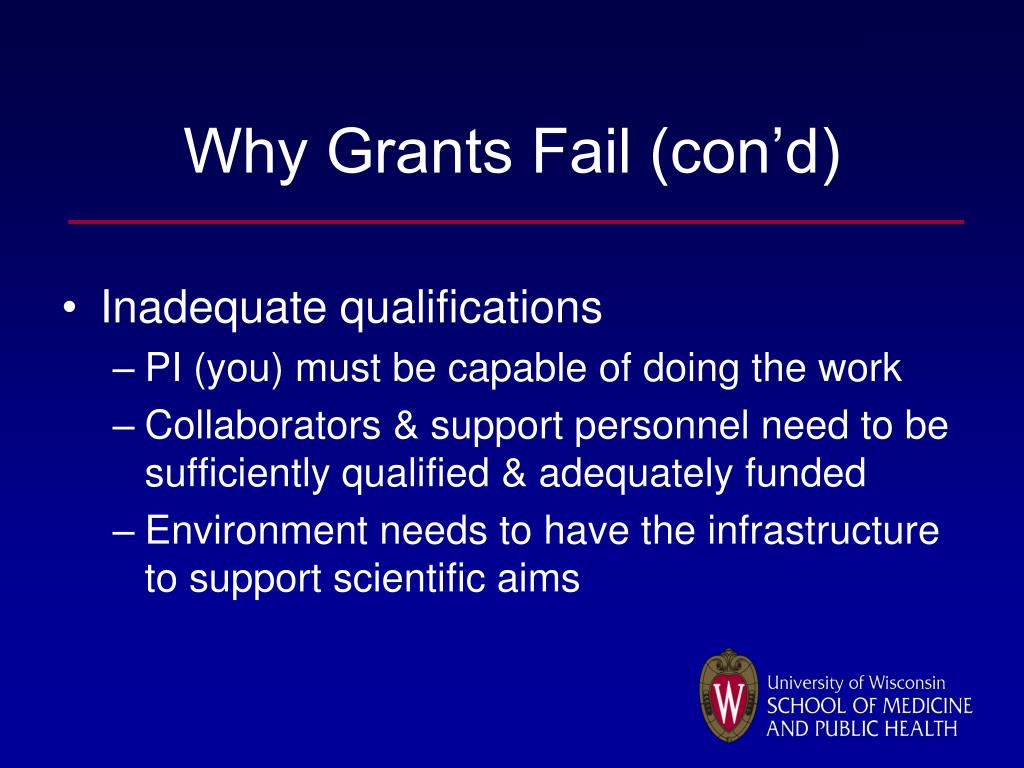 Why Grants Fail (con’d)

• Inadequate qualifications
– PI (you) must be capable of doing the work
– Collaborators & support personnel need to be sufficiently qualified & adequately funded
– Environment needs to have the infrastructure to support scientific aims

W
University of Wisconsin
SCHOOL OF MEDICINE
AND PUBLIC HEALTH